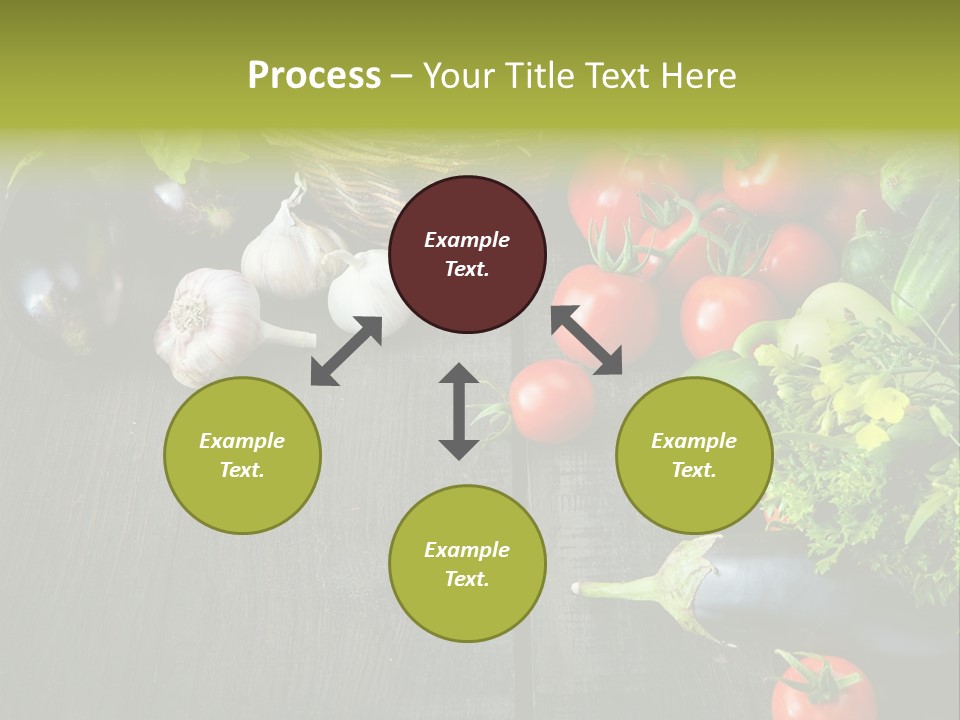 Process – Your Title Text Here

Example Text.

Example Text.

Example Text.

Example Text.